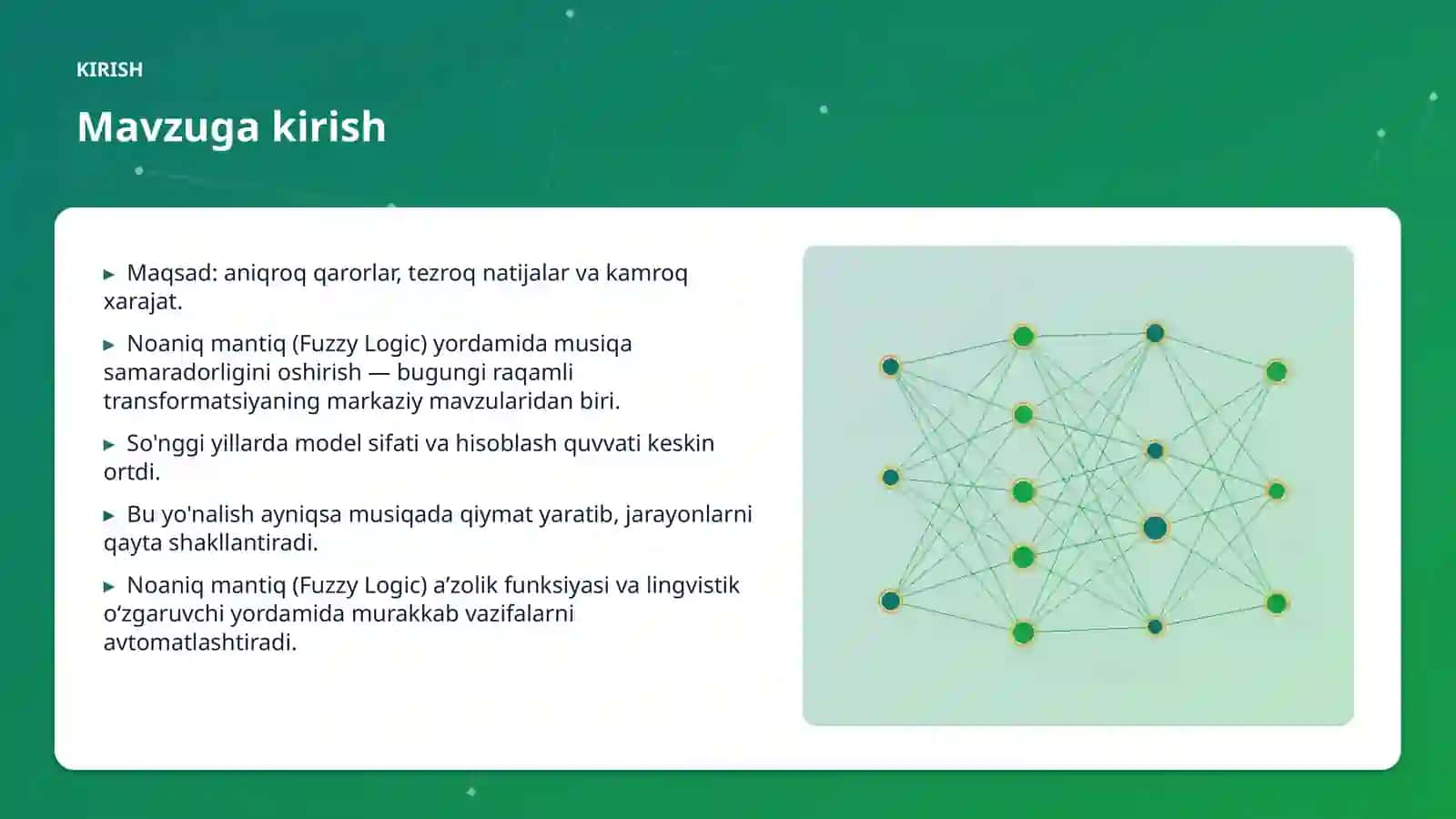 KIRISH

Mavzuga kirish

▸ Maqsad: aniqroq qarorlar, tezroq natijalar va kamroq xarajat.

▸ Noaniq mantiq (Fuzzy Logic) yordamida musiqa samaradorligini oshirish — bugungi raqamli transformatsiyaning markaziy mavzularidan biri.

▸ So'nggi yillarda model sifati va hisoblash quvvati keskin ortdi.

▸ Bu yo'nalish ayniqsa musiqada qiymat yaratib, jarayonlarni qayta shakllantiradi.

▸ Noaniq mantiq (Fuzzy Logic) a’zolik funksiyasi va lingvistik o‘zgaruvchi yordamida murakkab vazifalarni avtomatlashtiradi.